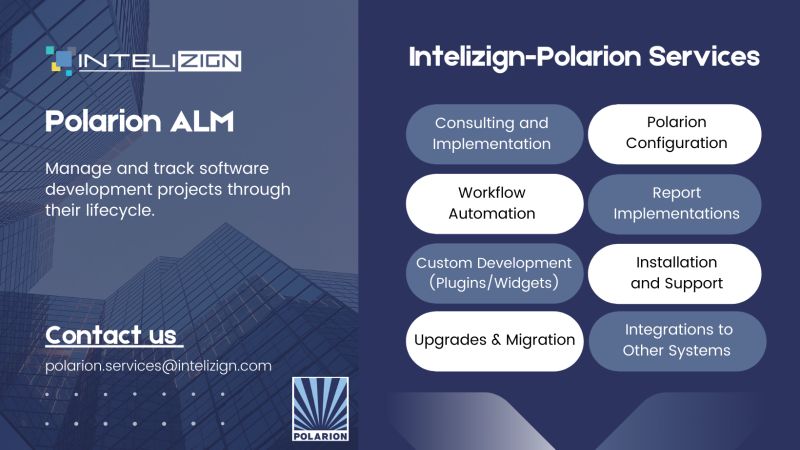 INTELIZIGN

Polarion ALM

Manage and track software development projects through their lifecycle.

Contact us

polarion.services@intelizign.com

POLARION

Intelizign-Polarion Services

Consulting and Implementation

Polarion Configuration

Workflow Automation

Report Implementations

Custom Development (Plugins/Widgets)

Installation and Support

Upgrades & Migration

Integrations to Other Systems